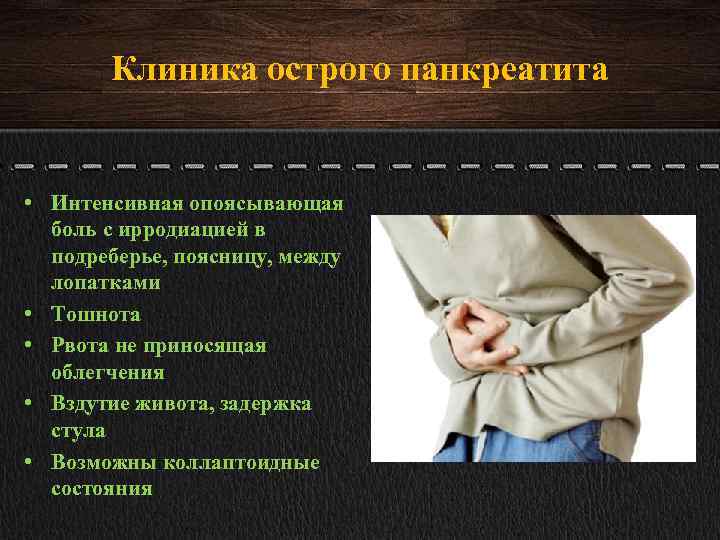 Клиника острого панкреатита

• Интенсивная опоясывающая боль с ирродиацией в подреберье, поясницу, между лопатками
• Тошнота
• Рвота не приносящая облегчения
• Вздутие живота, задержка стула
• Возможны коллаптоидные состояния